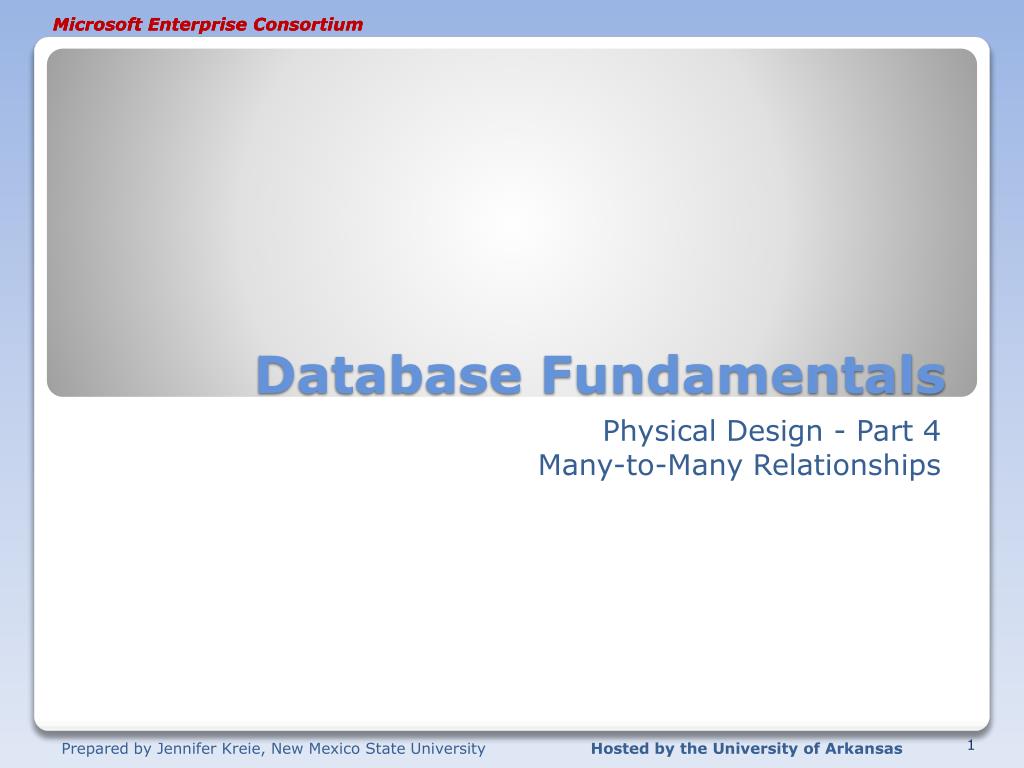 Microsoft Enterprise Consortium

Database Fundamentals

Physical Design - Part 4
Many-to-Many Relationships

Prepared by Jennifer Kreie, New Mexico State University

Hosted by the University of Arkansas

1